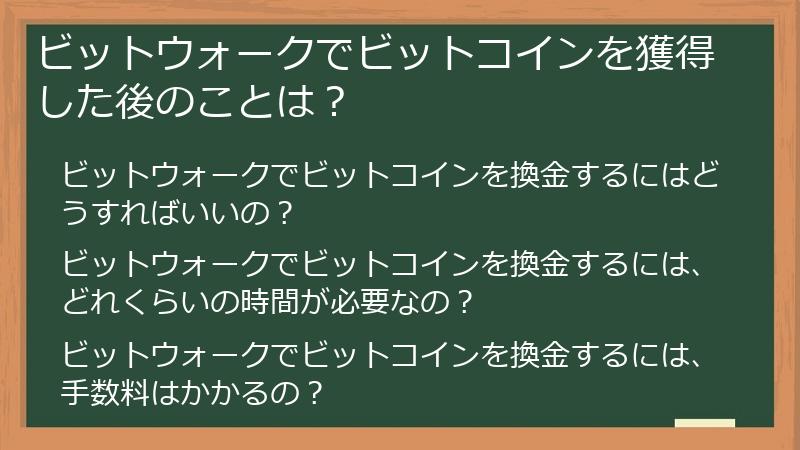 ビットウォークでビットコインを獲得した後のことは？

ビットウォークでビットコインを換金するにはどうすればいいの？

ビットウォークでビットコインを換金するには、どれくらいの時間が必要なの？

ビットウォークでビットコインを換金するには、手数料はかかるの？